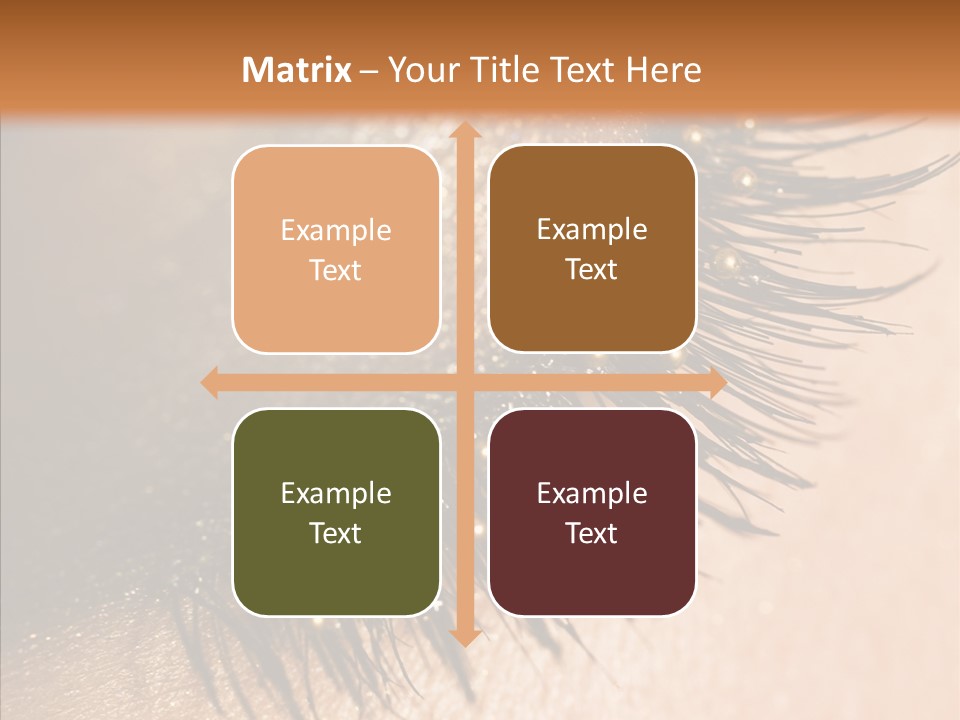 Matrix – Your Title Text Here

Example Text

Example Text

Example Text

Example Text